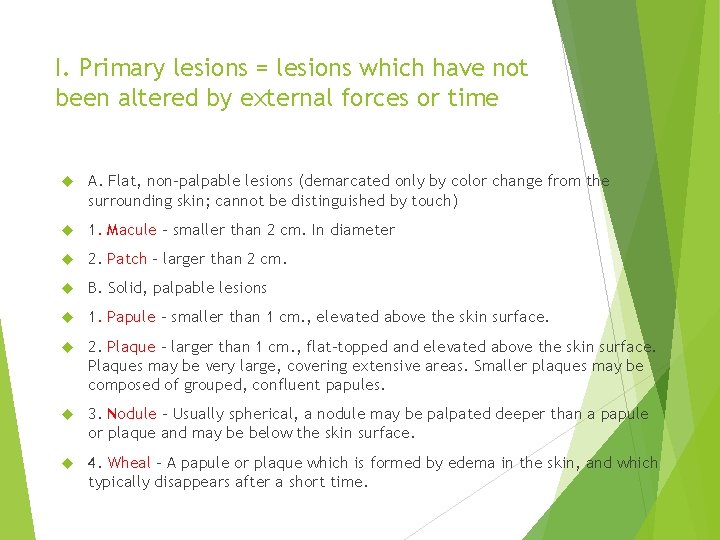 I. Primary lesions = lesions which have not been altered by external forces or time

A. Flat, non-palpable lesions (demarcated only by color change from the surrounding skin; cannot be distinguished by touch)

1. Macule – smaller than 2 cm. In diameter

2. Patch – larger than 2 cm.

B. Solid, palpable lesions

1. Papule – smaller than 1 cm., elevated above the skin surface.

2. Plaque – larger than 1 cm., flat-topped and elevated above the skin surface. Plaques may be very large, covering extensive areas. Smaller plaques may be composed of grouped, confluent papules.

3. Nodule – Usually spherical, a nodule may be palpated deeper than a papule or plaque and may be below the skin surface.

4. Wheal – A papule or plaque which is formed by edema in the skin, and which typically disappears after a short time.